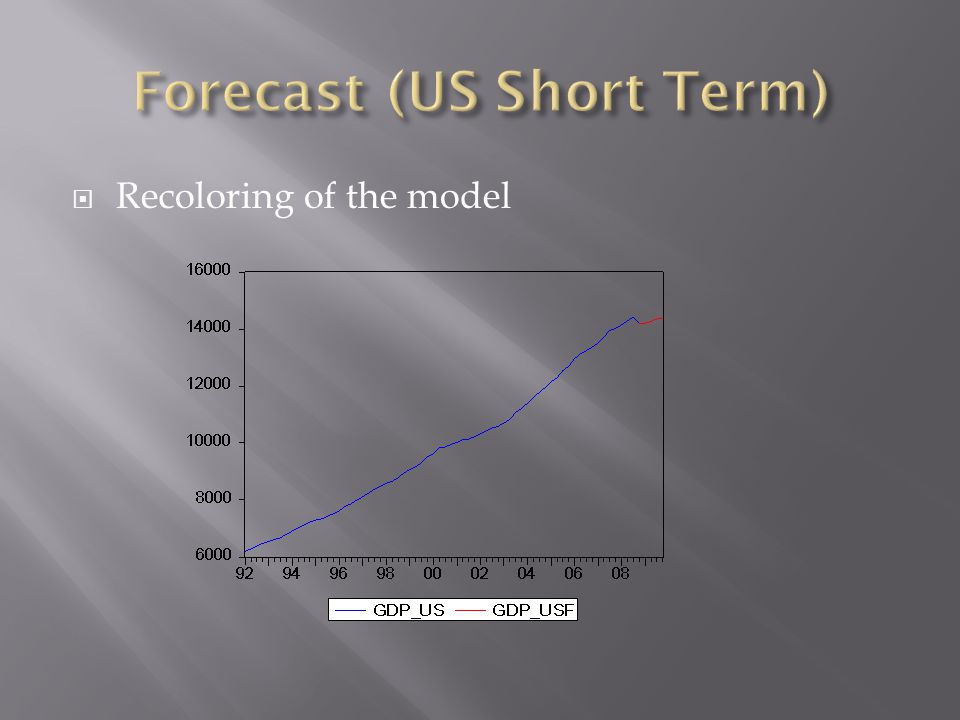 Forecast (US Short Term)

Recoloring of the model

16000
14000
12000
10000
8000
6000
92 94 96 98 00 02 04 06 08

GDP_US GDP_USF